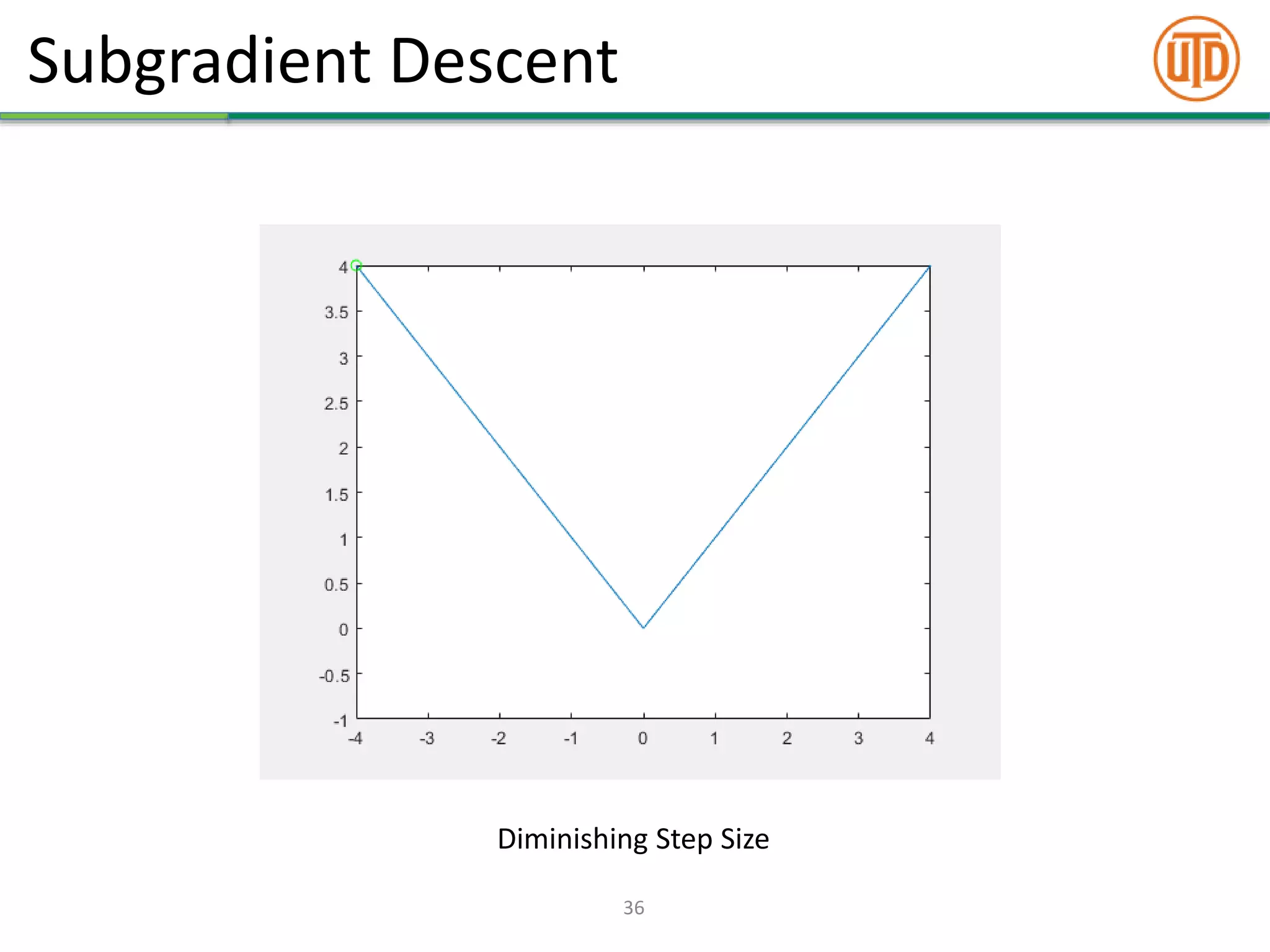 Subgradient Descent

UTD

4
3.5
3
2.5
2
1.5
1
0.5
0
-0.5
-1

-4 -3 -2 -1 0 1 2 3 4

Diminishing Step Size

36